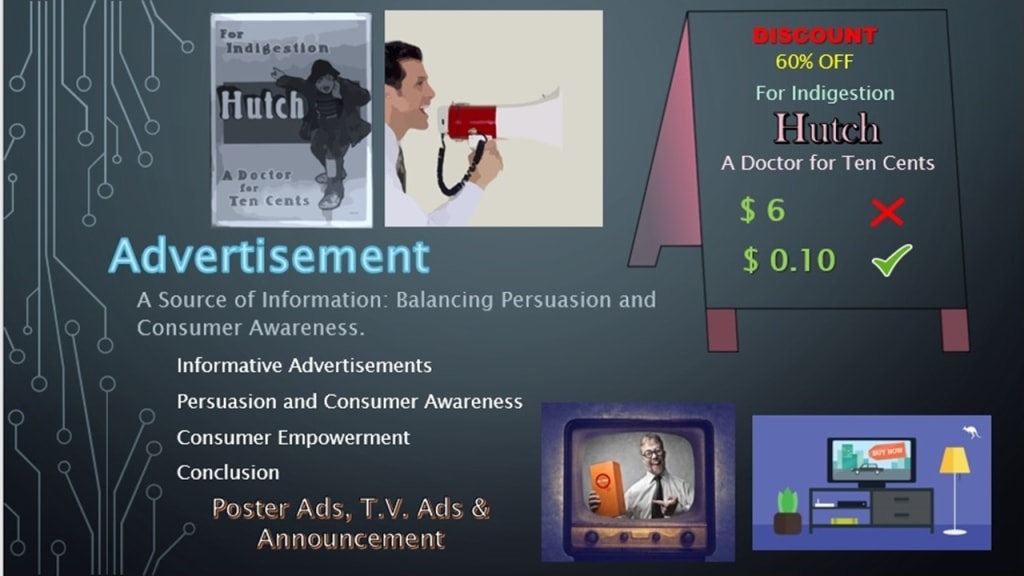 For Indigestion
Hutch
A Doctor for Ten Cents

DISCOUNT
60% OFF
For Indigestion
Hutch
A Doctor for Ten Cents
$ 6
$ 0.10

Advertisement

A Source of Information: Balancing Persuasion and Consumer Awareness.

Informative Advertisements
Persuasion and Consumer Awareness
Consumer Empowerment
Conclusion

Poster Ads, T.V. Ads & Announcement

BUY NOW